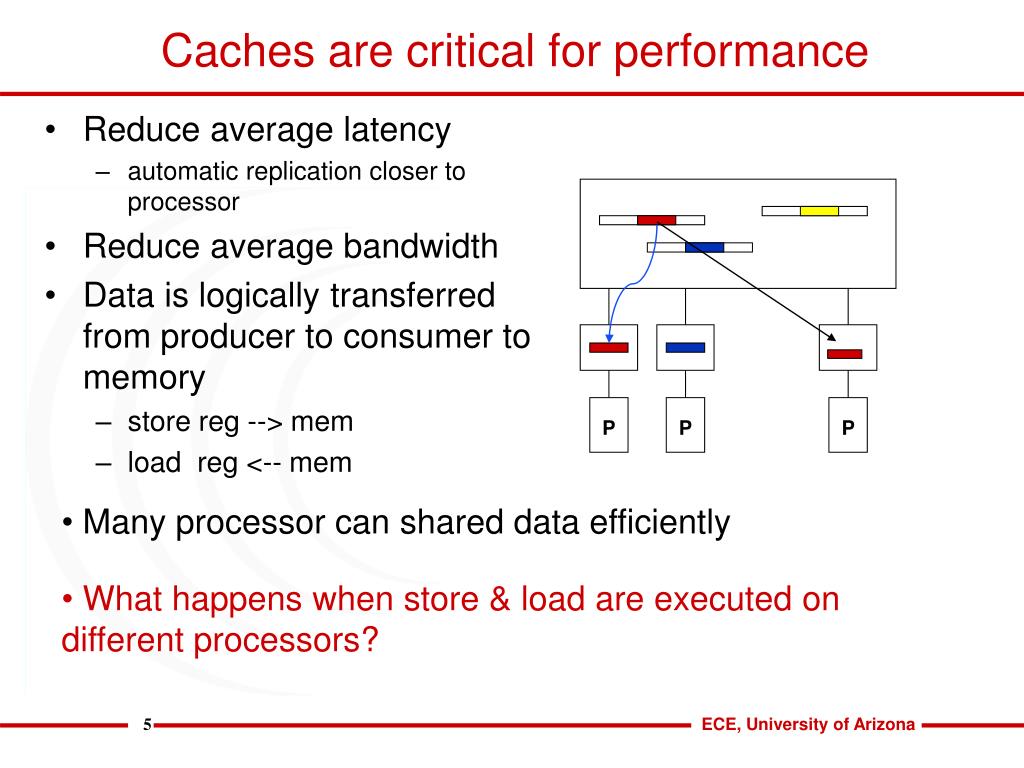 Caches are critical for performance

• Reduce average latency
  – automatic replication closer to processor
• Reduce average bandwidth
• Data is logically transferred from producer to consumer to memory
  – store reg --> mem
  – load reg <-- mem

P P P

• Many processor can shared data efficiently

• What happens when store & load are executed on different processors?

5

ECE, University of Arizona